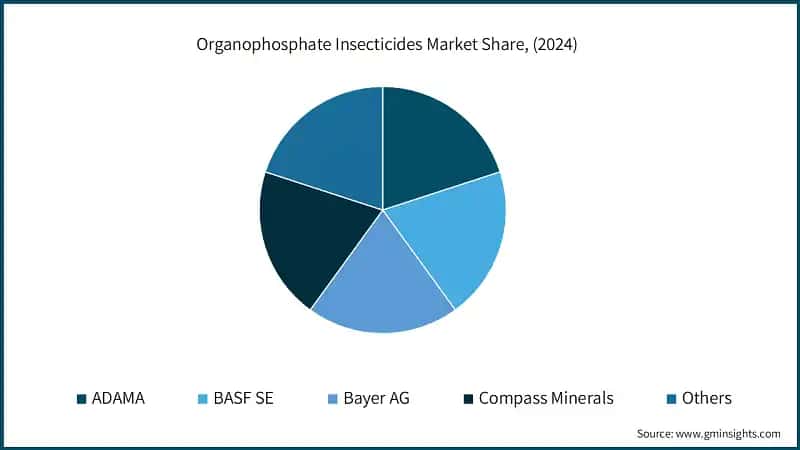 Organophosphate Insecticides Market Share, (2024)

ADAMA
BASF SE
Bayer AG
Compass Minerals
Others

Source: www.gminsights.com